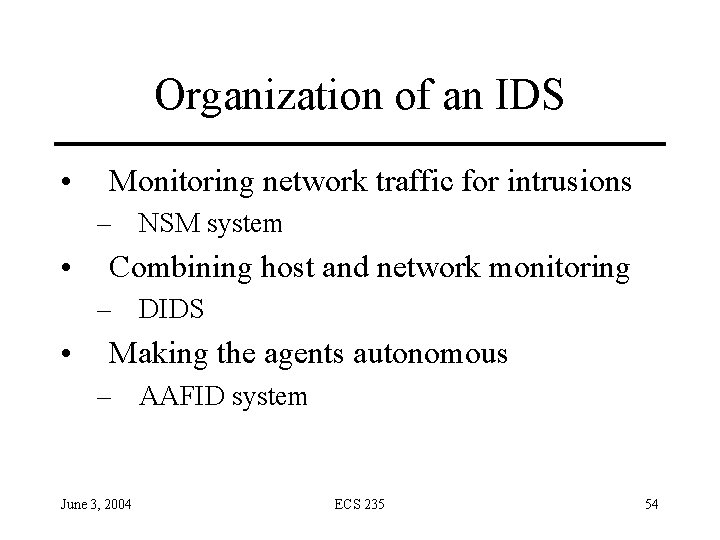 Organization of an IDS

• Monitoring network traffic for intrusions
  – NSM system
• Combining host and network monitoring
  – DIDS
• Making the agents autonomous
  – AAFID system

June 3, 2004

ECS 235

54